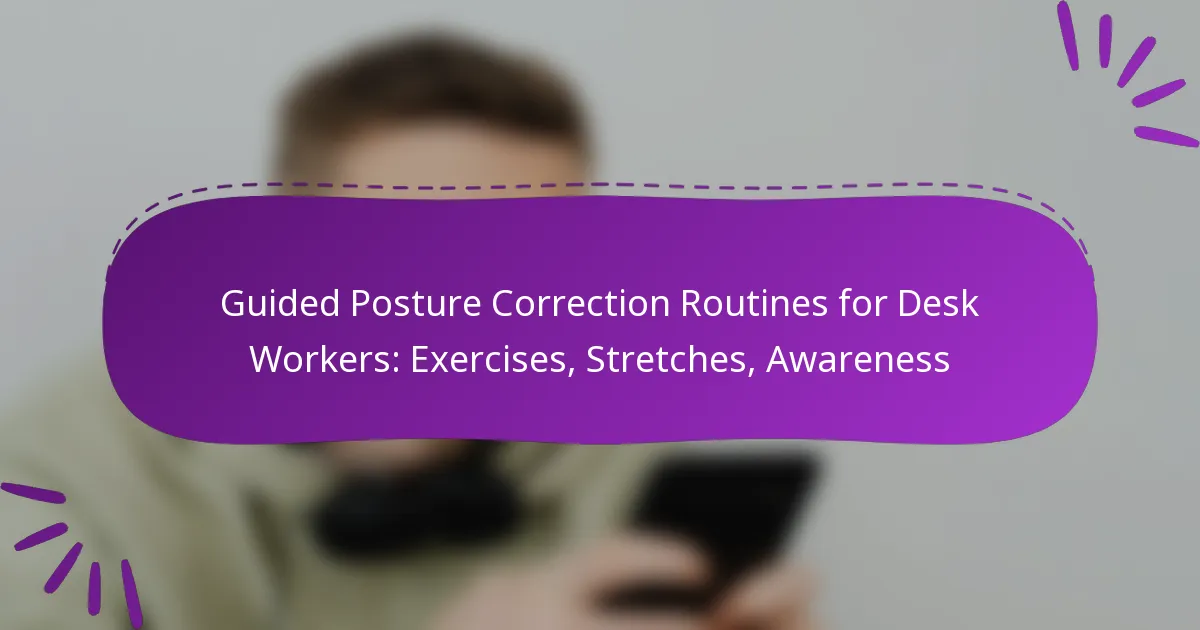 Guided Posture Correction Routines for Desk Workers: Exercises, Stretches, Awareness